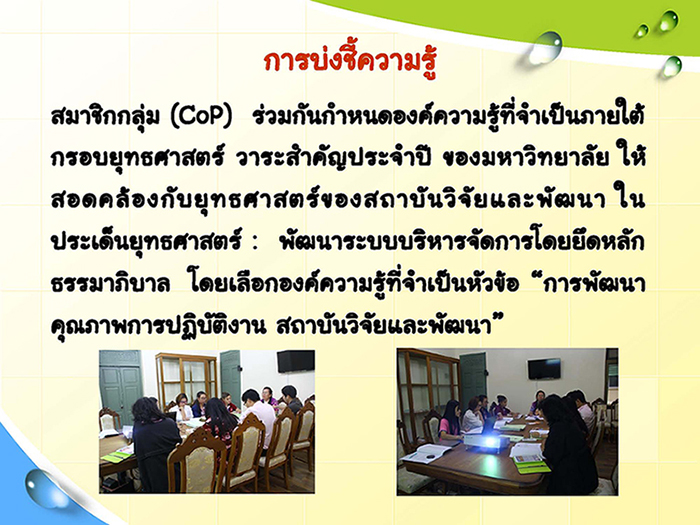 การบ่งชี้ความรู้

สมาชิกกลุ่ม (CoP) ร่วมกันกำหนดองค์ความรู้ที่จำเป็นภายใต้กรอบยุทธศาสตร์ วาระสำคัญประจำปี ของมหาวิทยาลัย ให้สอดคล้องกับยุทธศาสตร์ของสถาบันวิจัยและพัฒนา ในประเด็นยุทธศาสตร์ : พัฒนาระบบบริหารจัดการโดยยึดหลักธรรมาภิบาล โดยเลือกองค์ความรู้ที่จำเป็นหัวข้อ “การพัฒนาคุณภาพการปฏิบัติงาน สถาบันวิจัยและพัฒนา”